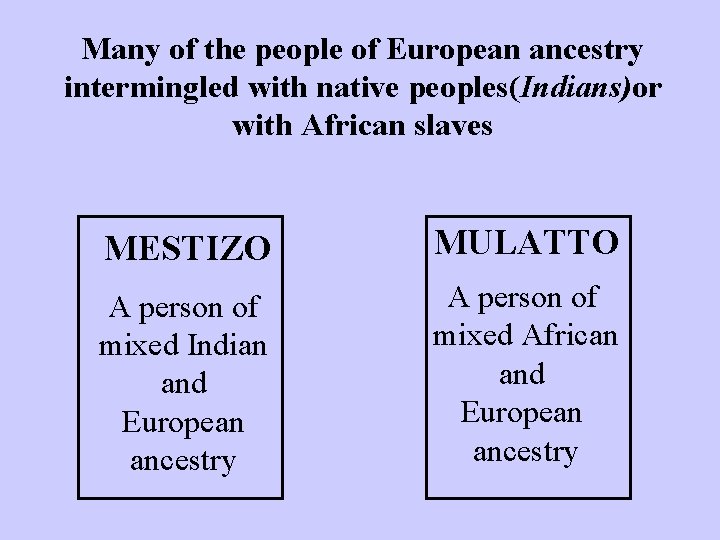 Many of the people of European ancestry intermingled with native peoples(Indians)or with African slaves

MESTIZO

A person of mixed Indian and European ancestry

MULATTO

A person of mixed African and European ancestry